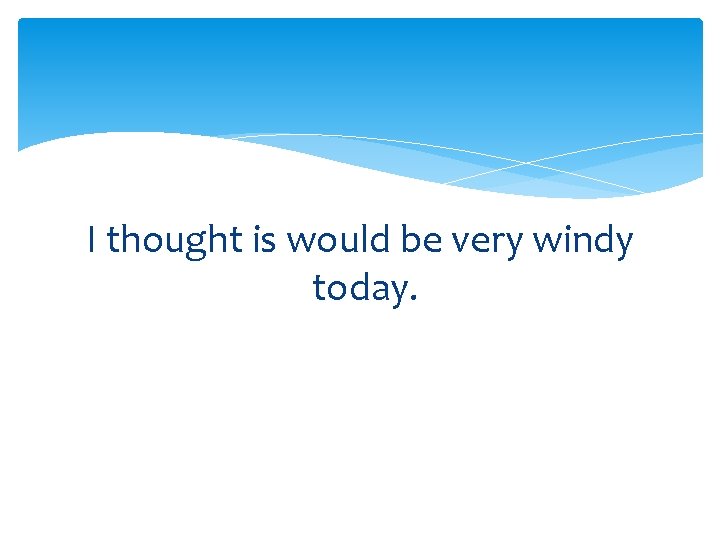 I thought is would be very windy today.